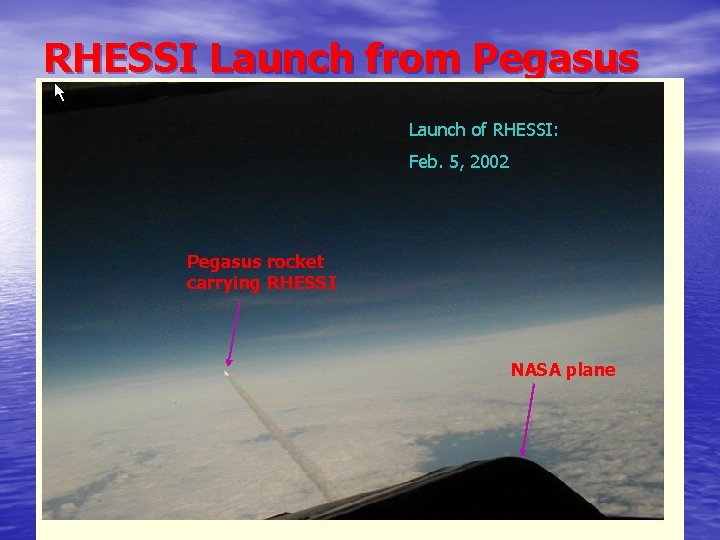 RHESSI Launch from Pegasus

Launch of RHESSI:

Feb. 5, 2002

Pegasus rocket carrying RHESSI

NASA plane